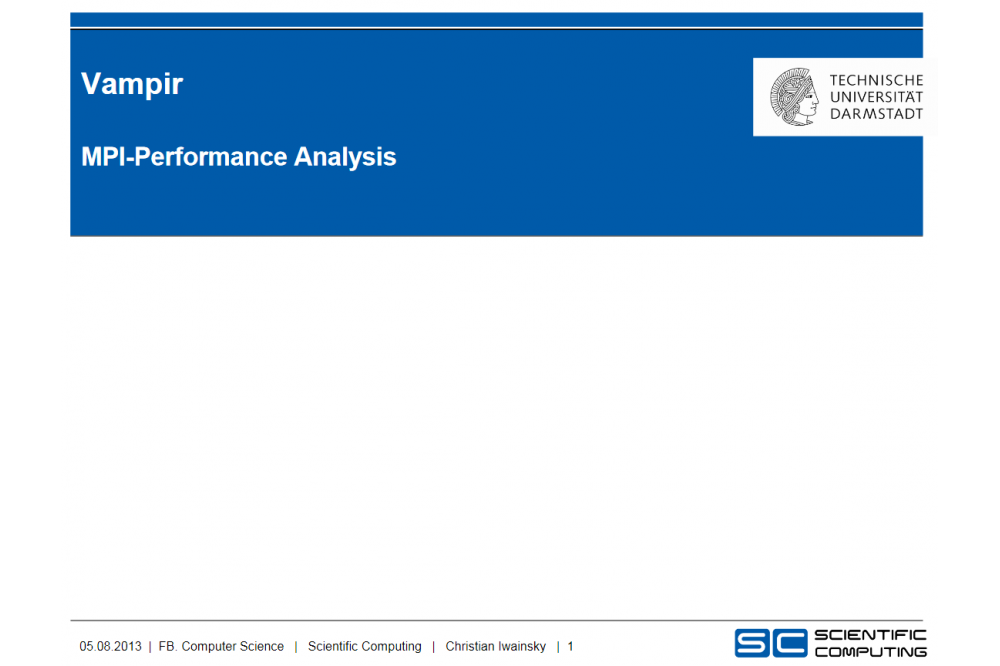 Vampir

MPI-Performance Analysis

TECHNISCHE UNIVERSITÄT DARMSTADT

05.08.2013 | FB. Computer Science | Scientific Computing | Christian Iwainsky | 1

SC SCIENTIFIC COMPUTING